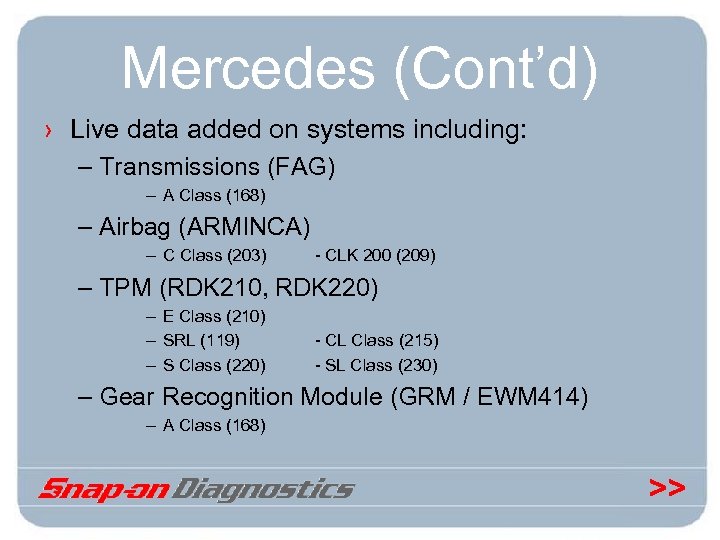 Mercedes (Cont'd)

› Live data added on systems including:

– Transmissions (FAG)

– A Class (168)

– Airbag (ARMINCA)

– C Class (203) - CLK 200 (209)

– TPM (RDK210, RDK220)

– E Class (210)

– SRL (119) - CL Class (215)

– S Class (220) - SL Class (230)

– Gear Recognition Module (GRM / EWM414)

– A Class (168)

Snap-on Diagnostics

>>